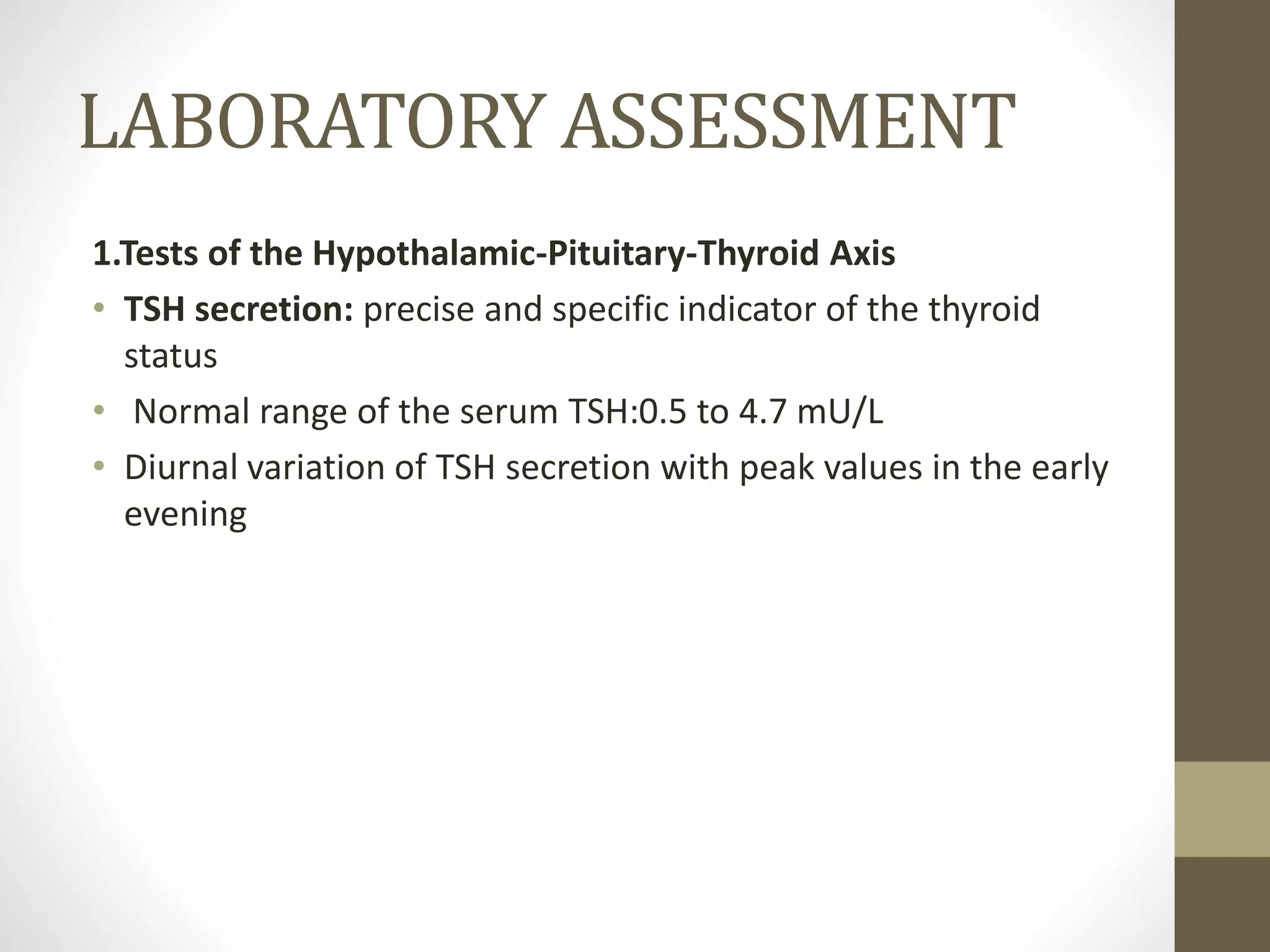 LABORATORY ASSESSMENT

1.Tests of the Hypothalamic-Pituitary-Thyroid Axis

• TSH secretion: precise and specific indicator of the thyroid status
• Normal range of the serum TSH:0.5 to 4.7 mU/L
• Diurnal variation of TSH secretion with peak values in the early evening